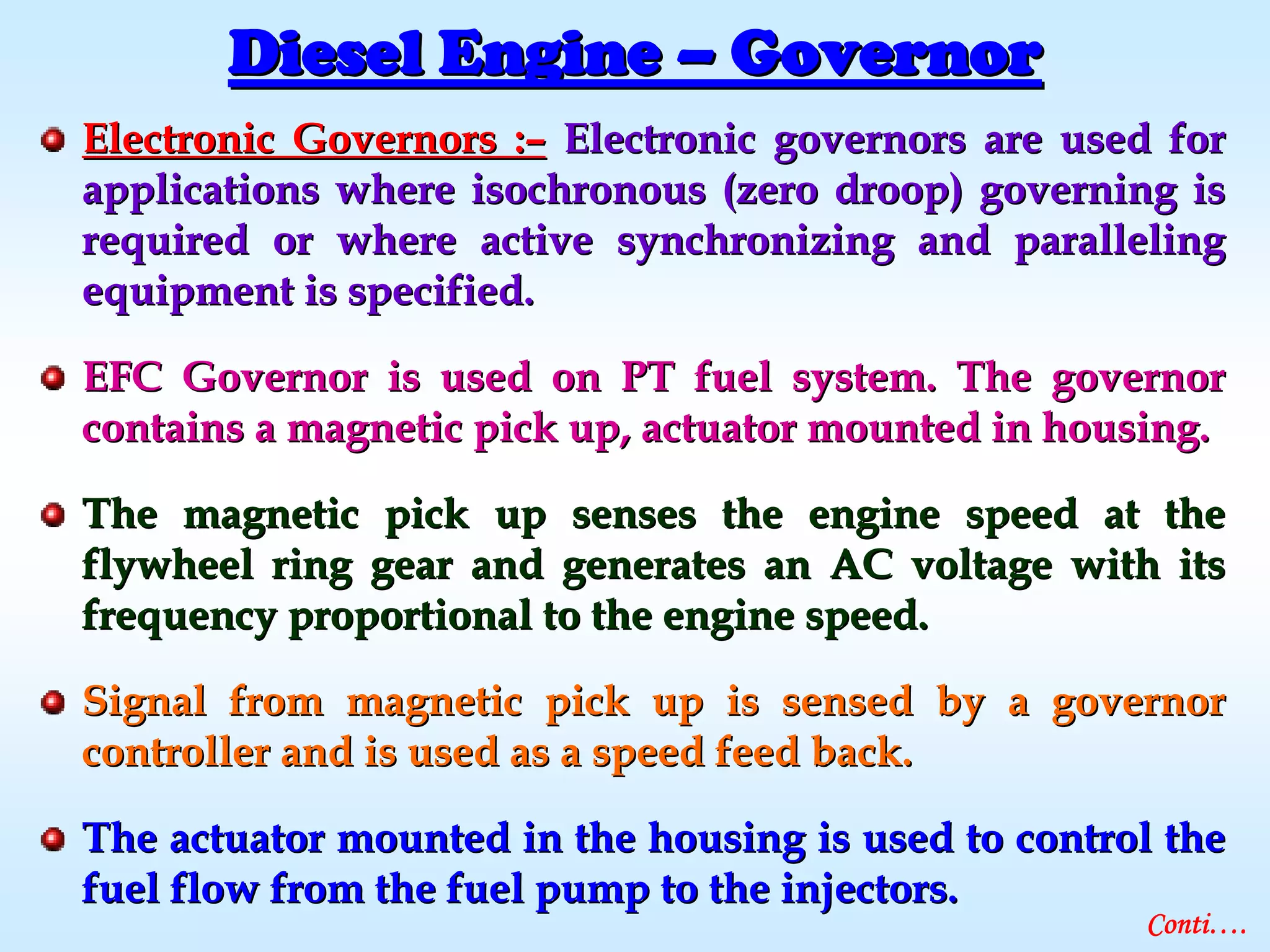 Diesel Engine – Governor

Electronic Governors :– Electronic governors are used for applications where isochronous (zero droop) governing is required or where active synchronizing and paralleling equipment is specified.

EFC Governor is used on PT fuel system. The governor contains a magnetic pick up, actuator mounted in housing.

The magnetic pick up senses the engine speed at the flywheel ring gear and generates an AC voltage with its frequency proportional to the engine speed.

Signal from magnetic pick up is sensed by a governor controller and is used as a speed feed back.

The actuator mounted in the housing is used to control the fuel flow from the fuel pump to the injectors.

Conti….